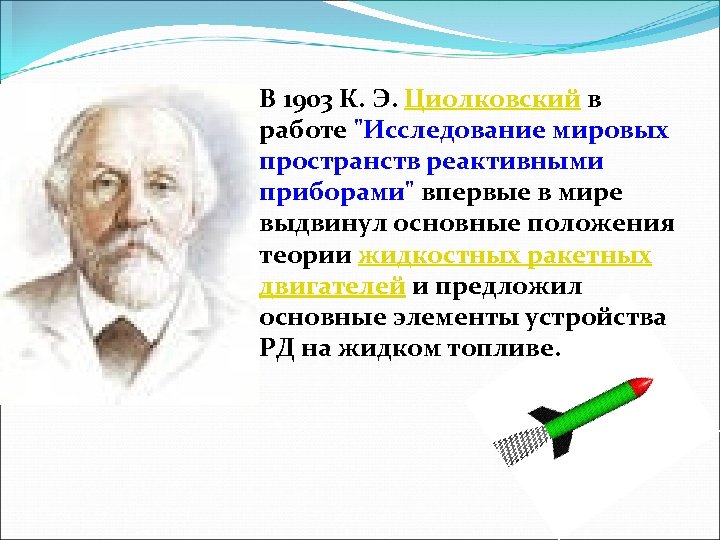 В 1903 К. Э. Циолковский в работе "Исследование мировых пространств реактивными приборами" впервые в мире выдвинул основные положения теории жидкостных ракетных двигателей и предложил основные элементы устройства РД на жидком топливе.